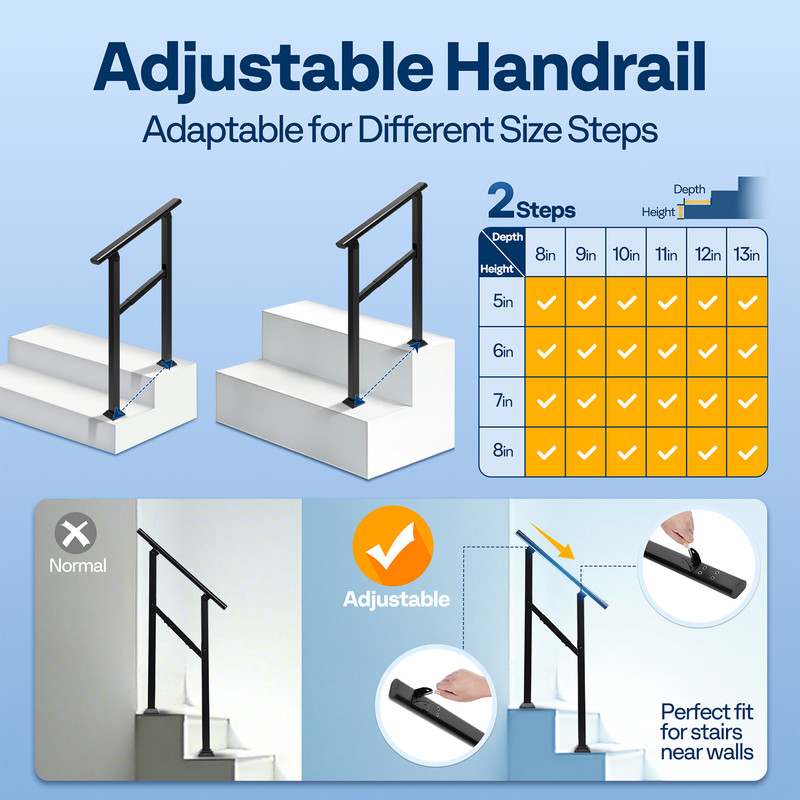 Adjustable Handrail
Adaptable for Different Size Steps

2 Steps

Depth
Height

| Depth / Height | 8in | 9in | 10in | 11in | 12in | 13in |
|---|---|---|---|---|---|---|
| 5in | ✓ | ✓ | ✓ | ✓ | ✓ | ✓ |
| 6in | ✓ | ✓ | ✓ | ✓ | ✓ | ✓ |
| 7in | ✓ | ✓ | ✓ | ✓ | ✓ | ✓ |
| 8in | ✓ | ✓ | ✓ | ✓ | ✓ | ✓ |

Normal

Adjustable

Perfect fit for stairs near walls